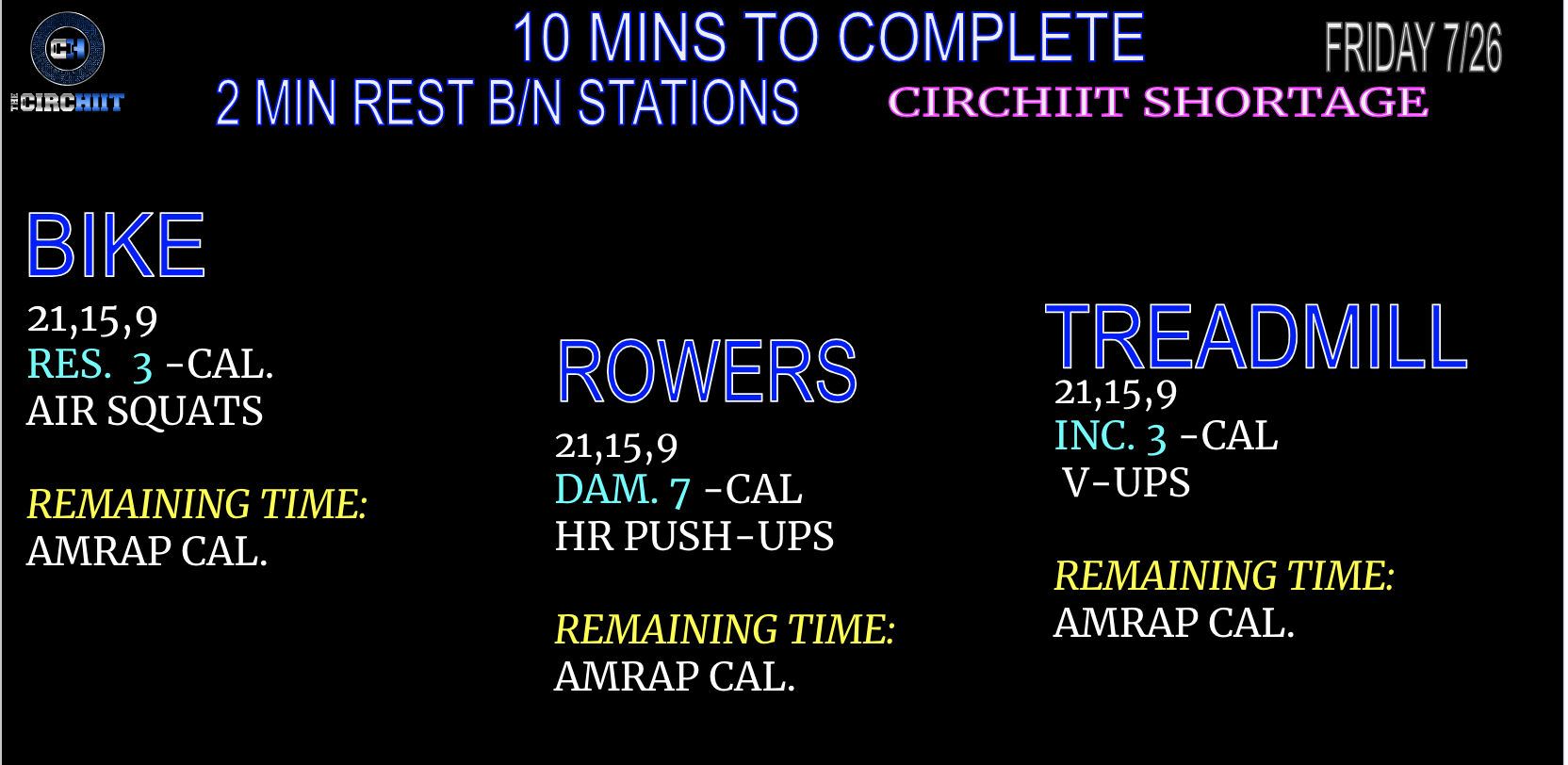 CH
THE CIRCHIIT

10 MINS TO COMPLETE
2 MIN REST B/N STATIONS

FRIDAY 7/26
CIRCHIIT SHORTAGE

BIKE
21,15,9
RES. 3 -CAL.
AIR SQUATS

REMAINING TIME:
AMRAP CAL.

ROWERS
21,15,9
DAM. 7 -CAL
HR PUSH-UPS

REMAINING TIME:
AMRAP CAL.

TREADMILL
21,15,9
INC. 3 -CAL
V-UPS

REMAINING TIME:
AMRAP CAL.